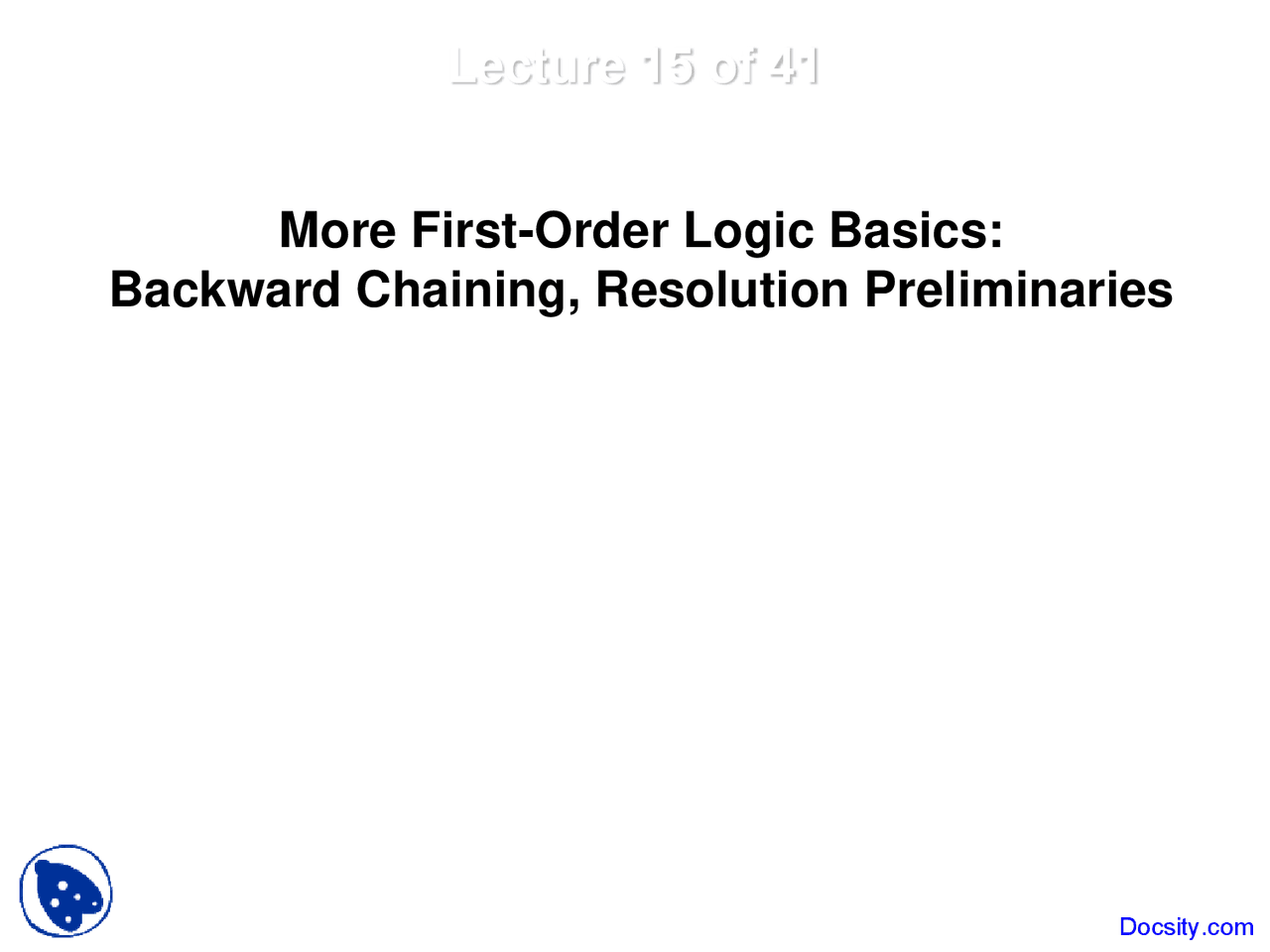 Lecture 15 of 41

More First-Order Logic Basics:
Backward Chaining, Resolution Preliminaries

Docsity.com